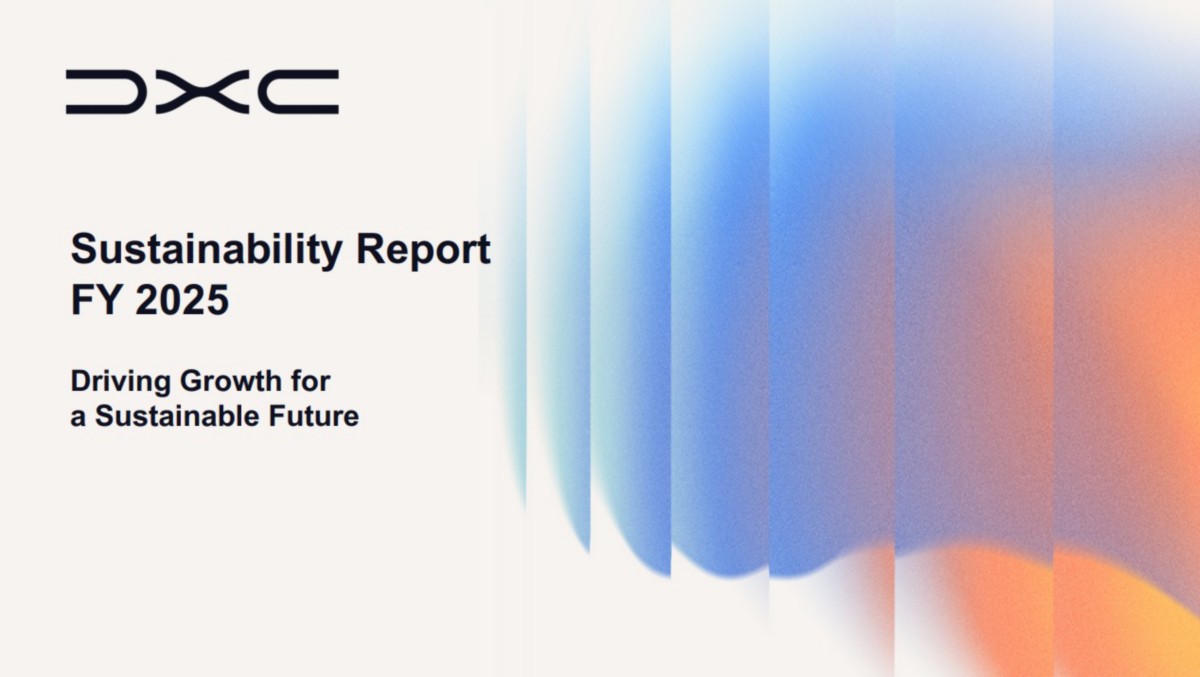 DXC

Sustainability Report FY 2025

Driving Growth for a Sustainable Future